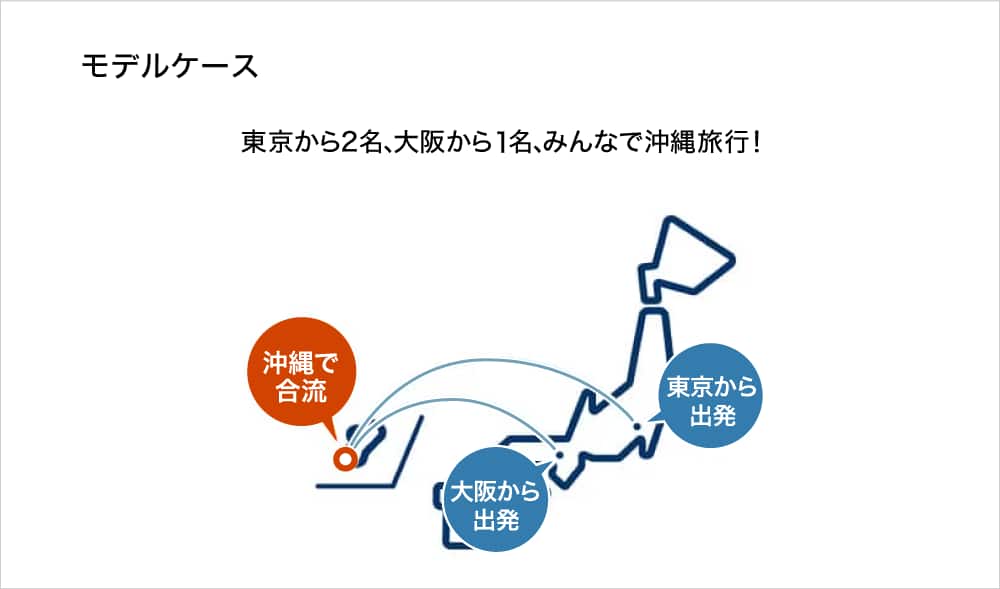 モデルケース

東京から2名、大阪から1名、みんなで沖縄旅行！

沖縄で合流

東京から出発

大阪から出発